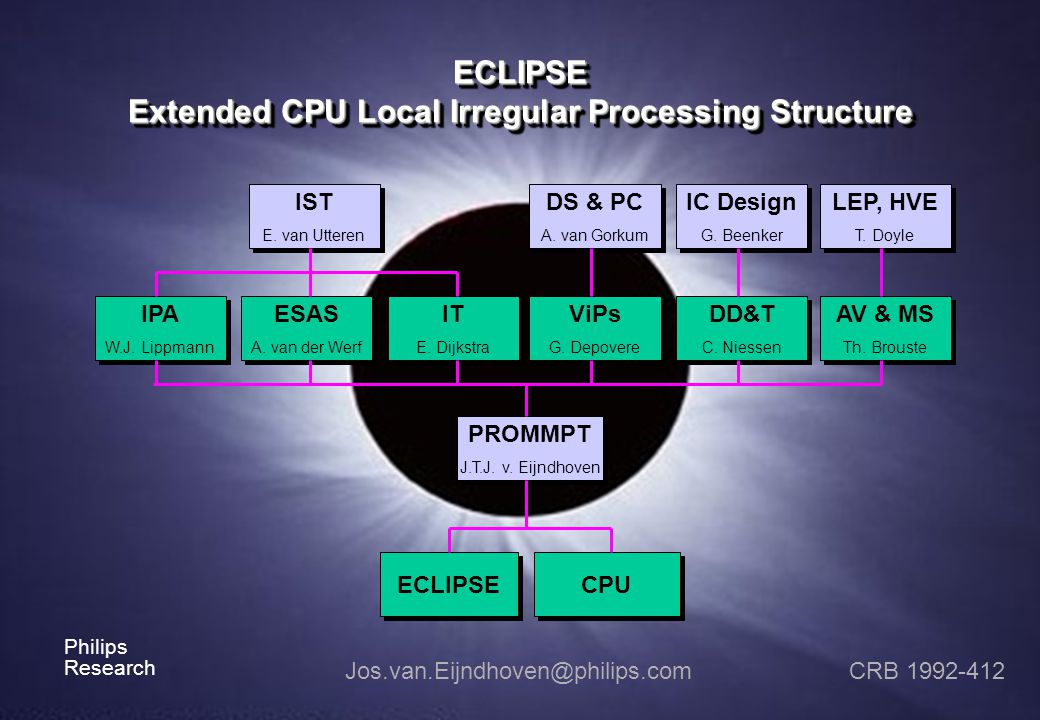 ECLIPSE
Extended CPU Local Irregular Processing Structure

IST
E. van Utteren

DS & PC
A. van Gorkum

IC Design
G. Beenker

LEP, HVE
T. Doyle

IPA
W.J. Lippmann

ESAS
A. van der Werf

IT
E. Dijkstra

ViPs
G. Depovere

DD&T
C. Niessen

AV & MS
Th. Brouste

PROMMPT
J.T.J. v. Eijndhoven

ECLIPSE

CPU

Philips
Research

Jos.van.Eijndhoven@philips.com

CRB 1992-412